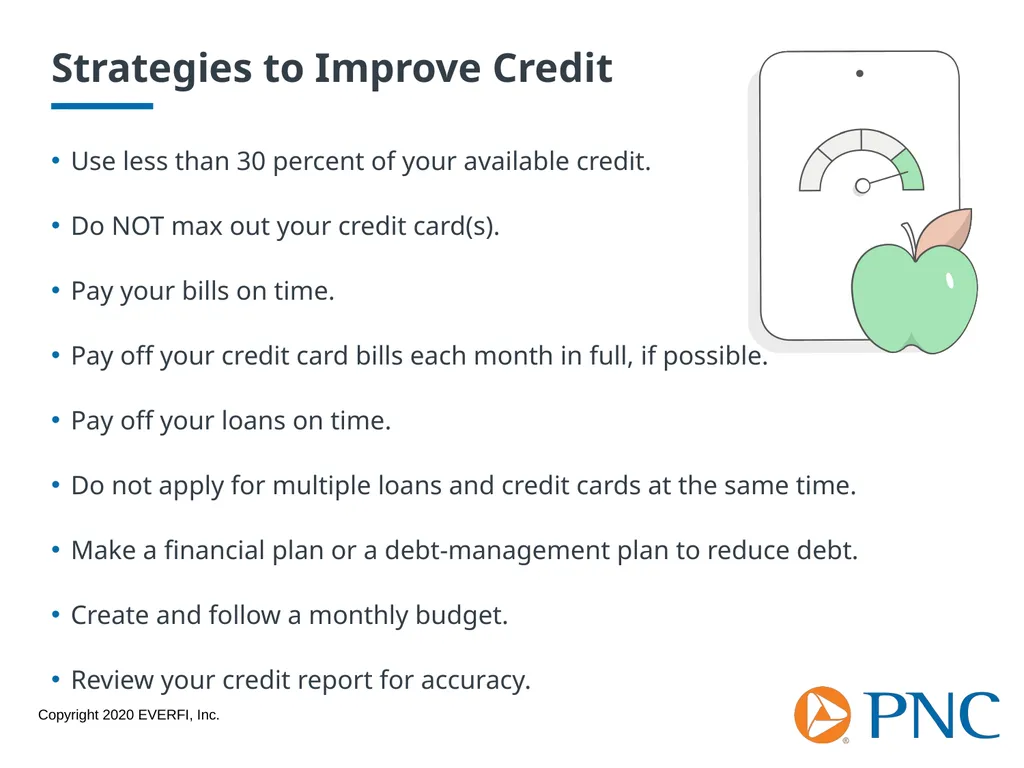 Strategies to Improve Credit

• Use less than 30 percent of your available credit.

• Do NOT max out your credit card(s).

• Pay your bills on time.

• Pay off your credit card bills each month in full, if possible.

• Pay off your loans on time.

• Do not apply for multiple loans and credit cards at the same time.

• Make a financial plan or a debt-management plan to reduce debt.

• Create and follow a monthly budget.

• Review your credit report for accuracy.

Copyright 2020 EVERFI, Inc.

PNC